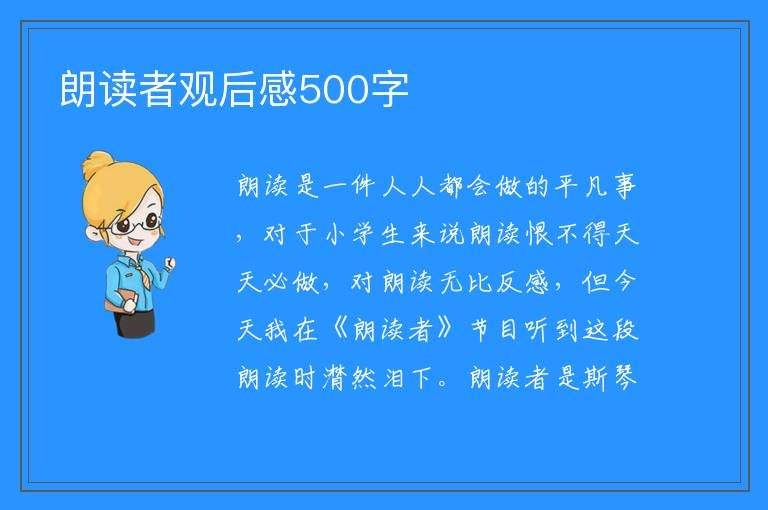 朗读者观后感500字

朗读是一件人人都会做的平凡事，对于小学生来说朗读恨不得天天必做，对朗读无比反感，但今天我在《朗读者》节目听到这段朗读时潸然泪下。朗读者是斯琴